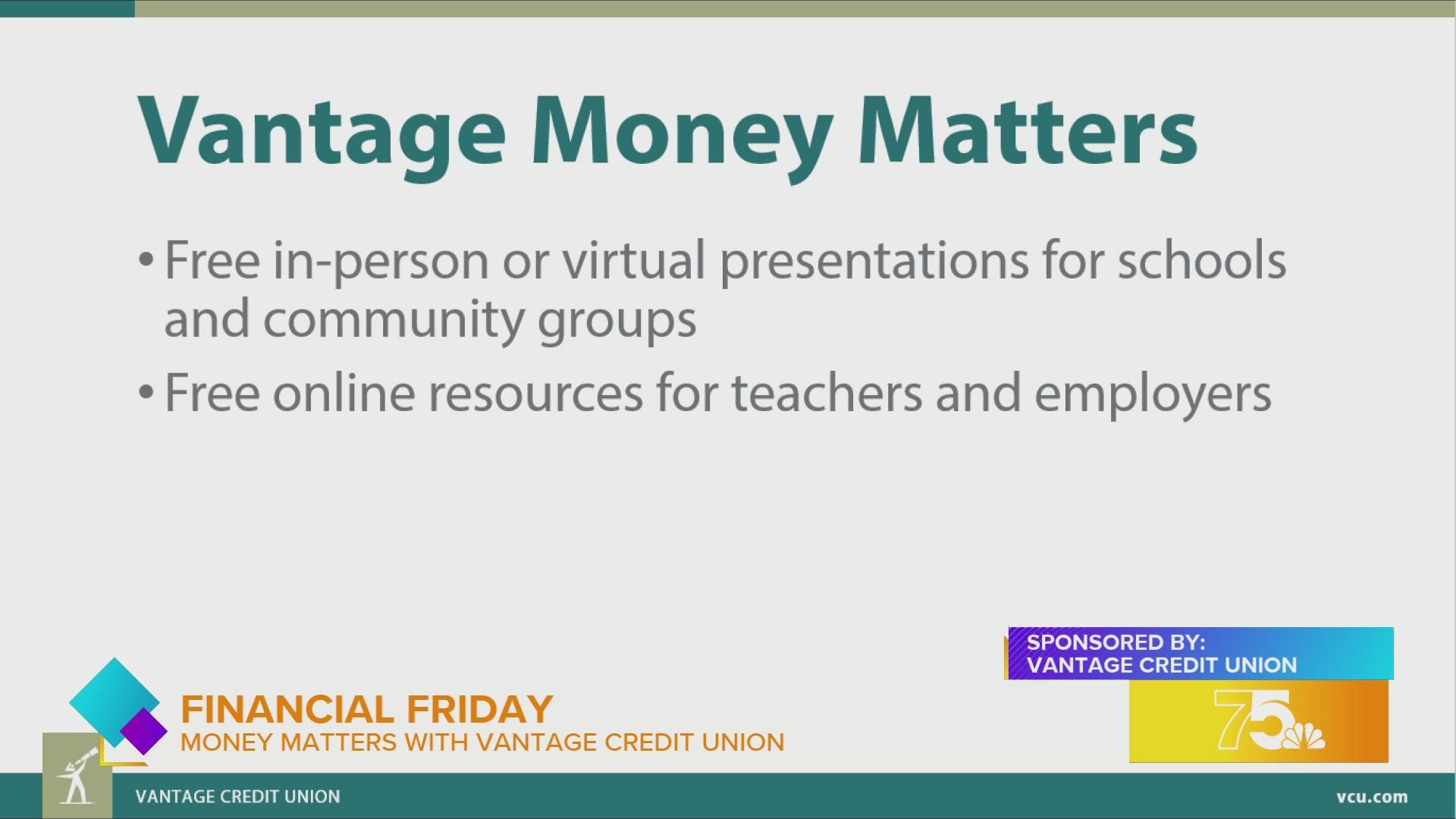 Vantage Money Matters

• Free in-person or virtual presentations for schools and community groups

• Free online resources for teachers and employers

SPONSORED BY:
VANTAGE CREDIT UNION

75

FINANCIAL FRIDAY
MONEY MATTERS WITH VANTAGE CREDIT UNION

VANTAGE CREDIT UNION

vcu.com